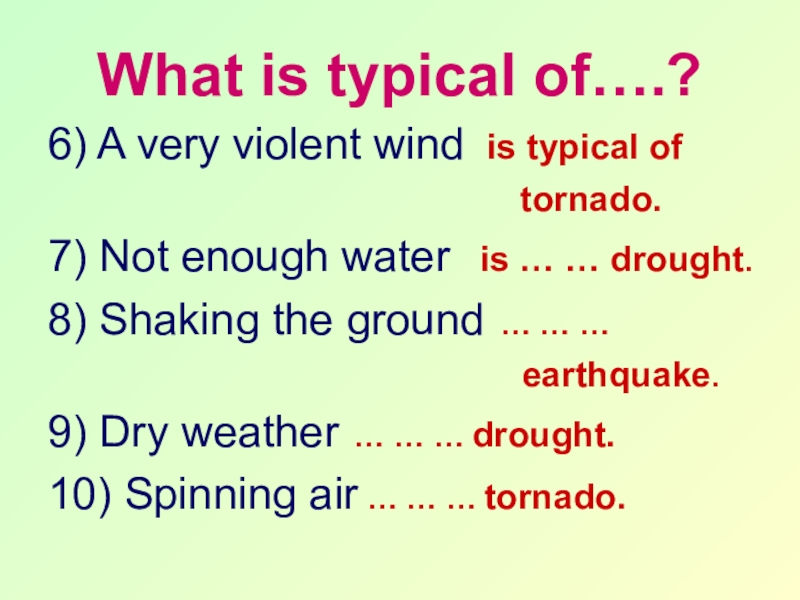 What is typical of….?

6) A very violent wind is typical of tornado.

7) Not enough water is … … drought.

8) Shaking the ground ... ... ... earthquake.

9) Dry weather ... ... ... drought.

10) Spinning air ... ... ... tornado.